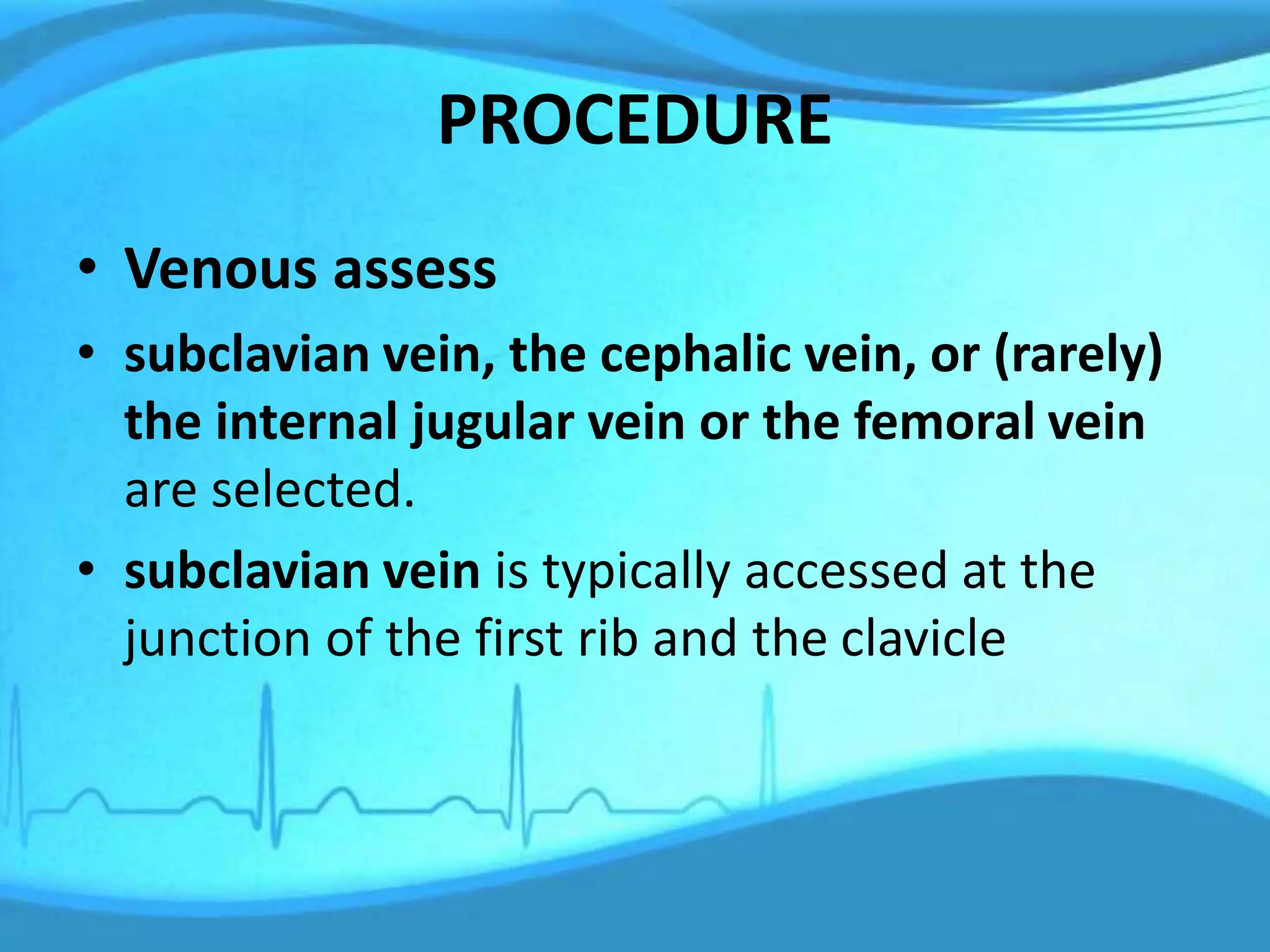 PROCEDURE

• Venous assess
• subclavian vein, the cephalic vein, or (rarely) the internal jugular vein or the femoral vein are selected.
• subclavian vein is typically accessed at the junction of the first rib and the clavicle